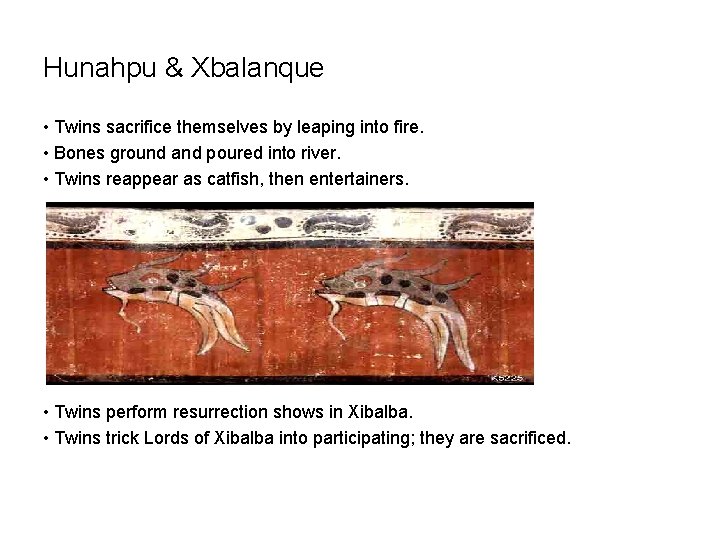 Hunahpu & Xbalanque

• Twins sacrifice themselves by leaping into fire.
• Bones ground and poured into river.
• Twins reappear as catfish, then entertainers.

K5225

• Twins perform resurrection shows in Xibalba.
• Twins trick Lords of Xibalba into participating; they are sacrificed.